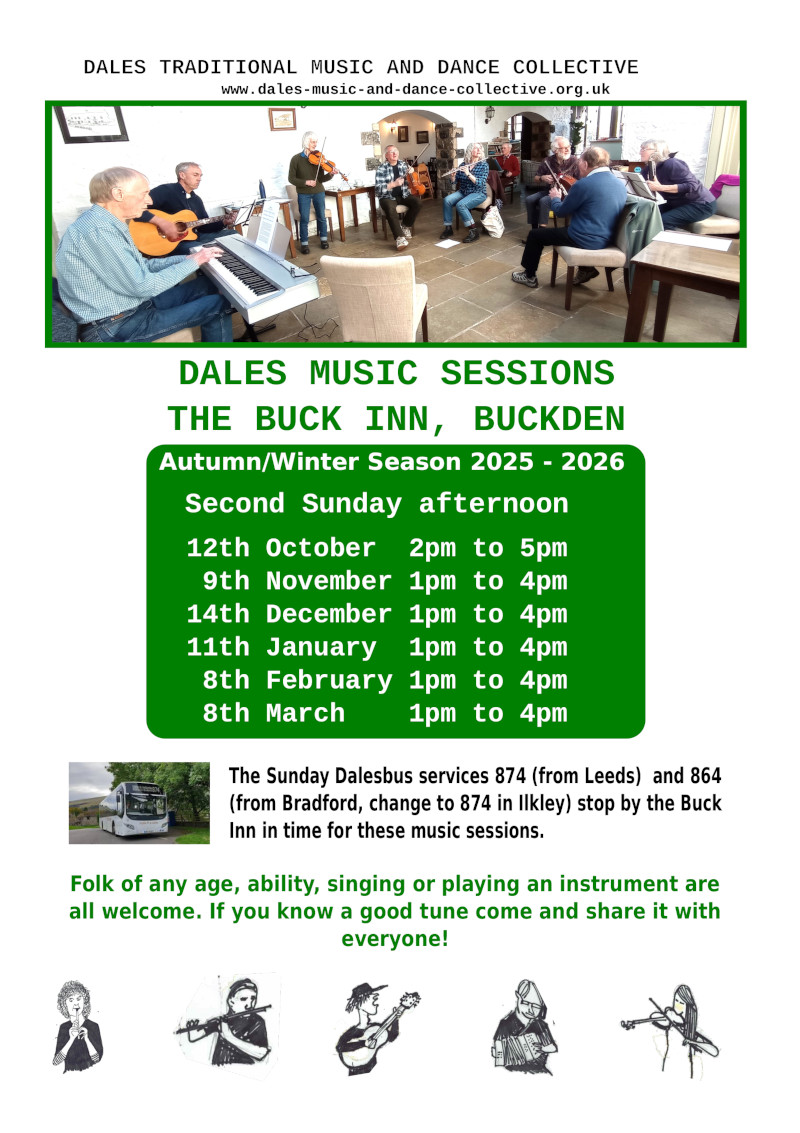 DALES TRADITIONAL MUSIC AND DANCE COLLECTIVE
www.dales-music-and-dance-collective.org.uk

DALES MUSIC SESSIONS
THE BUCK INN, BUCKDEN

Autumn/Winter Season 2025 - 2026

Second Sunday afternoon

12th October 2pm to 5pm
9th November 1pm to 4pm
14th December 1pm to 4pm
11th January 1pm to 4pm
8th February 1pm to 4pm
8th March 1pm to 4pm

The Sunday Dalesbus services 874 (from Leeds) and 864 (from Bradford, change to 874 in Ilkley) stop by the Buck Inn in time for these music sessions.

Folk of any age, ability, singing or playing an instrument are all welcome. If you know a good tune come and share it with everyone!